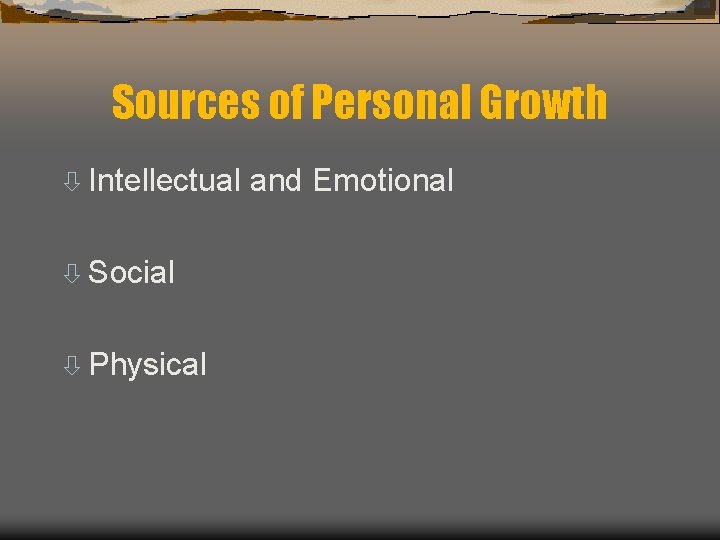 Sources of Personal Growth

⇩ Intellectual and Emotional

⇩ Social

⇩ Physical